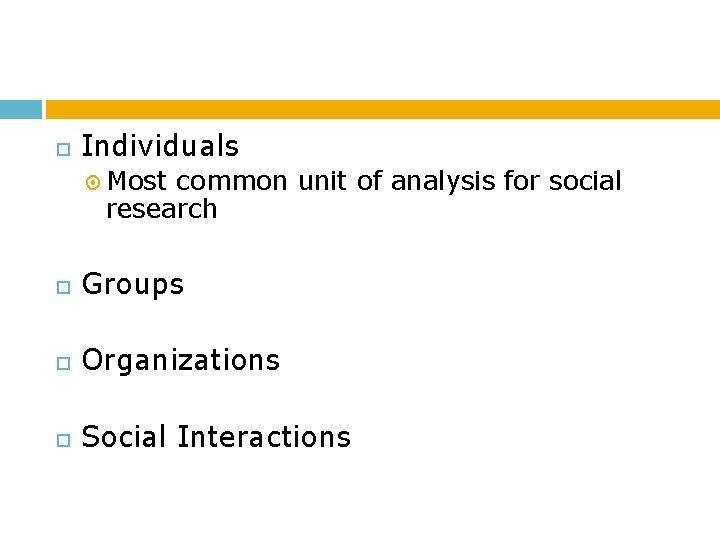 Individuals

Most common unit of analysis for social research

Groups

Organizations

Social Interactions